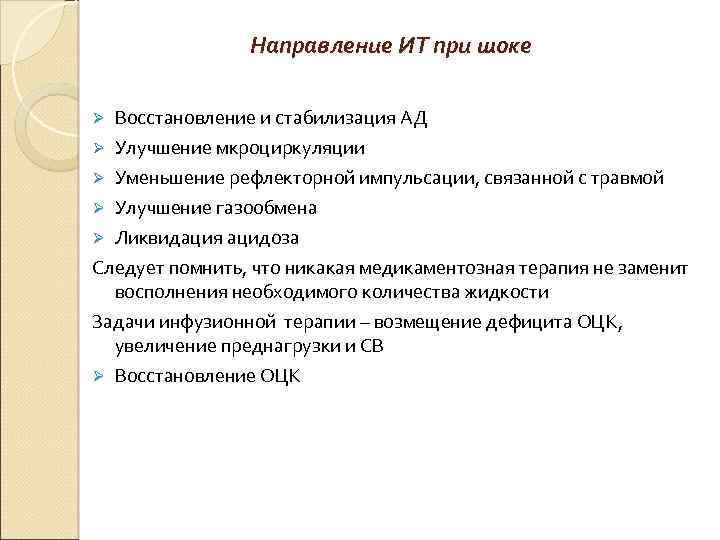 Направление ИТ при шоке

➢ Восстановление и стабилизация АД
➢ Улучшение мкроциркуляции
➢ Уменьшение рефлекторной импульсации, связанной с травмой
➢ Улучшение газообмена
➢ Ликвидация ацидоза

Следует помнить, что никакая медикаментозная терапия не заменит восполнения необходимого количества жидкости

Задачи инфузионной терапии – возмещение дефицита ОЦК, увеличение преднагрузки и СВ

➢ Восстановление ОЦК